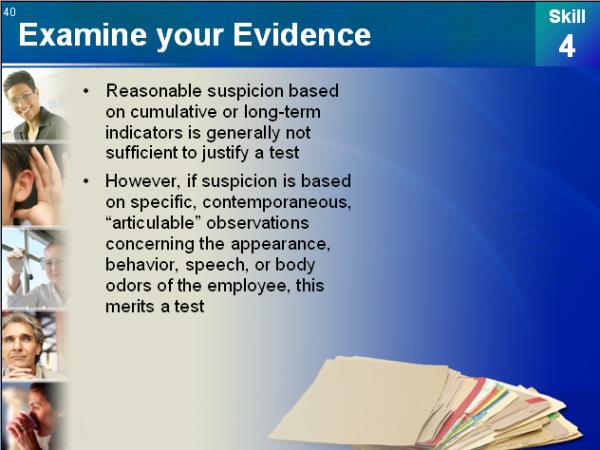 40

Examine your Evidence

Skill
4

• Reasonable suspicion based on cumulative or long-term indicators is generally not sufficient to justify a test

• However, if suspicion is based on specific, contemporaneous, “articulable” observations concerning the appearance, behavior, speech, or body odors of the employee, this merits a test